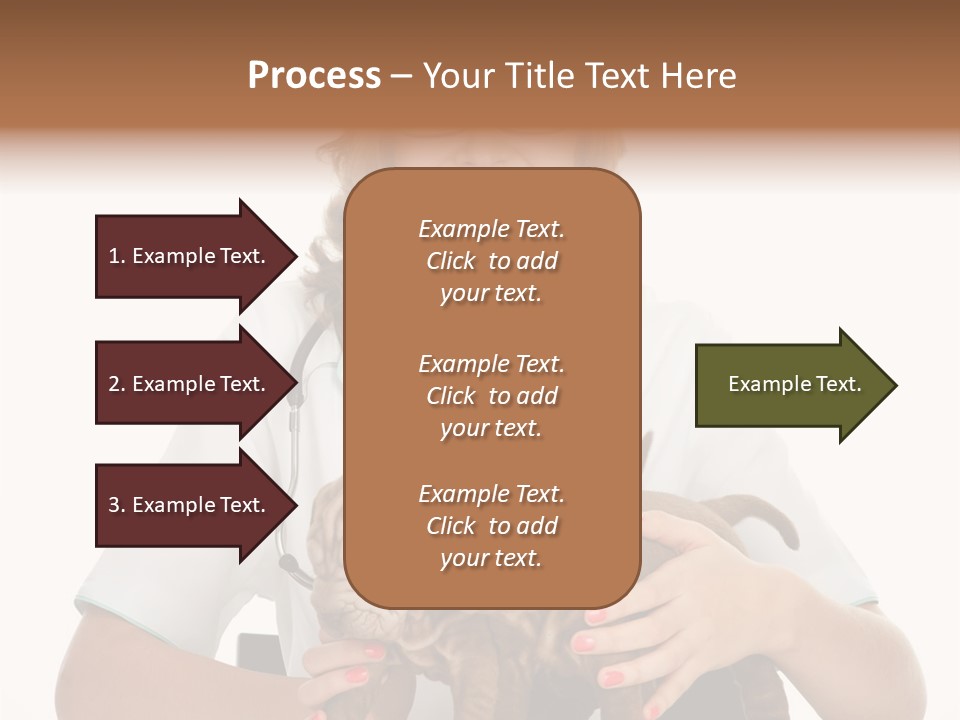 Process – Your Title Text Here

1. Example Text.

2. Example Text.

3. Example Text.

Example Text. Click to add your text.

Example Text. Click to add your text.

Example Text. Click to add your text.

Example Text.